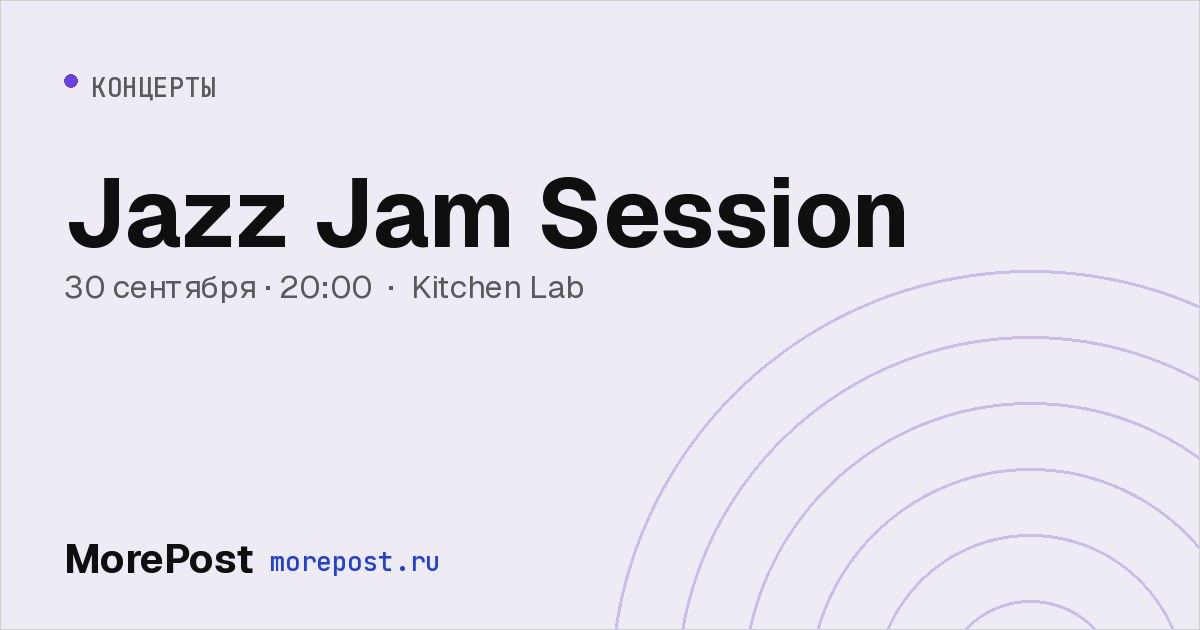 КОНЦЕРТЫ

Jazz Jam Session

30 сентября · 20:00 · Kitchen Lab

MorePost morepost.ru